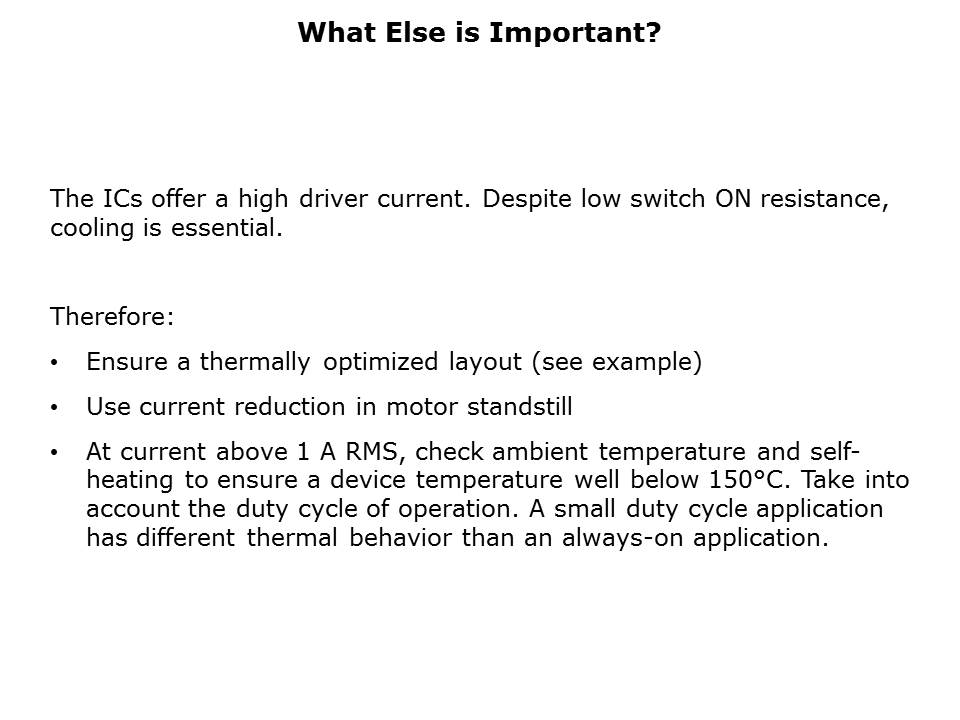 What Else is Important?

The ICs offer a high driver current. Despite low switch ON resistance, cooling is essential.

Therefore:

• Ensure a thermally optimized layout (see example)

• Use current reduction in motor standstill

• At current above 1 A RMS, check ambient temperature and self-heating to ensure a device temperature well below 150°C. Take into account the duty cycle of operation. A small duty cycle application has different thermal behavior than an always-on application.